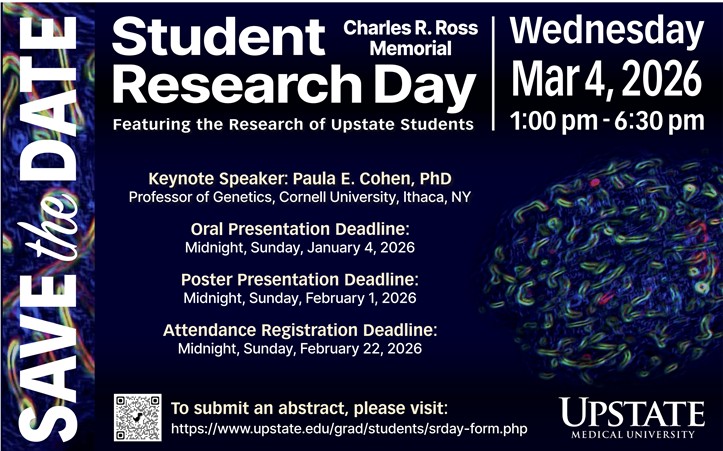 SAVE the DATE

Charles R. Ross Memorial
Student Research Day
Featuring the Research of Upstate Students

Wednesday
Mar 4, 2026
1:00 pm - 6:30 pm

Keynote Speaker: Paula E. Cohen, PhD
Professor of Genetics, Cornell University, Ithaca, NY

Oral Presentation Deadline:
Midnight, Sunday, January 4, 2026

Poster Presentation Deadline:
Midnight, Sunday, February 1, 2026

Attendance Registration Deadline:
Midnight, Sunday, February 22, 2026

To submit an abstract, please visit:
https://www.upstate.edu/grad/students/srday-form.php

UPSTATE
MEDICAL UNIVERSITY